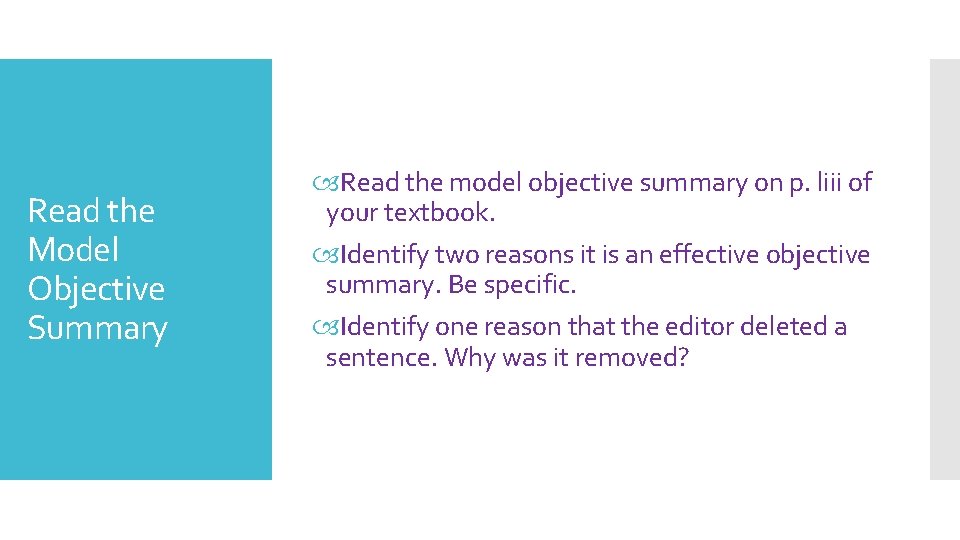 Read the Model Objective Summary

Read the model objective summary on p. liii of your textbook.

Identify two reasons it is an effective objective summary. Be specific.

Identify one reason that the editor deleted a sentence. Why was it removed?